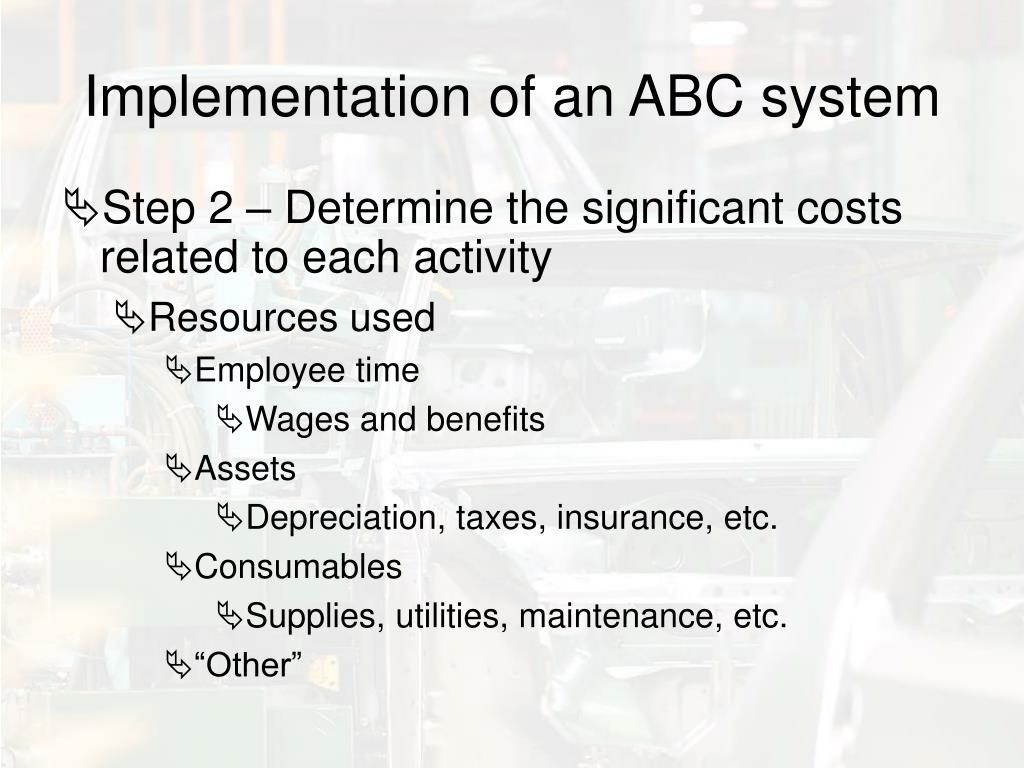 Implementation of an ABC system

Step 2 – Determine the significant costs related to each activity

Resources used

Employee time

Wages and benefits

Assets

Depreciation, taxes, insurance, etc.

Consumables

Supplies, utilities, maintenance, etc.

“Other”